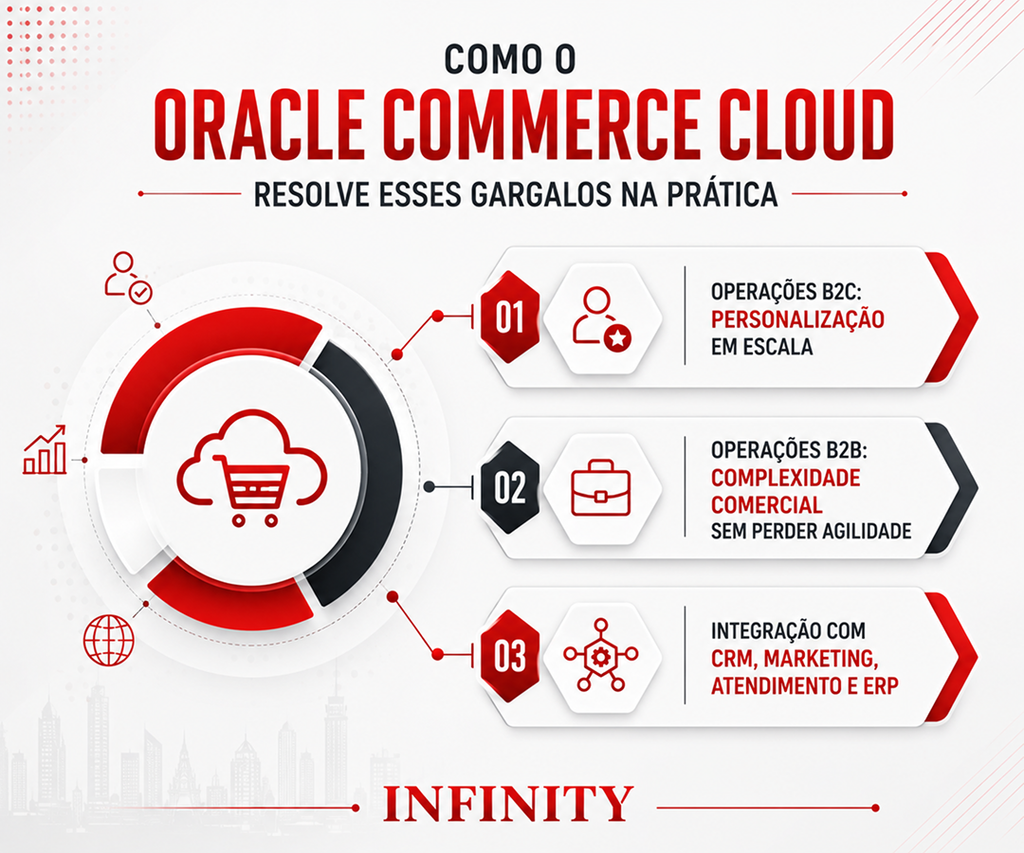 COMO O
ORACLE COMMERCE CLOUD
RESOLVE ESSES GARGALOS NA PRÁTICA

01
OPERAÇÕES B2C:
PERSONALIZAÇÃO
EM ESCALA

02
OPERAÇÕES B2B:
COMPLEXIDADE
COMERCIAL
SEM PERDER AGILIDADE

03
INTEGRAÇÃO COM
CRM, MARKETING,
ATENDIMENTO E ERP

INFINITY